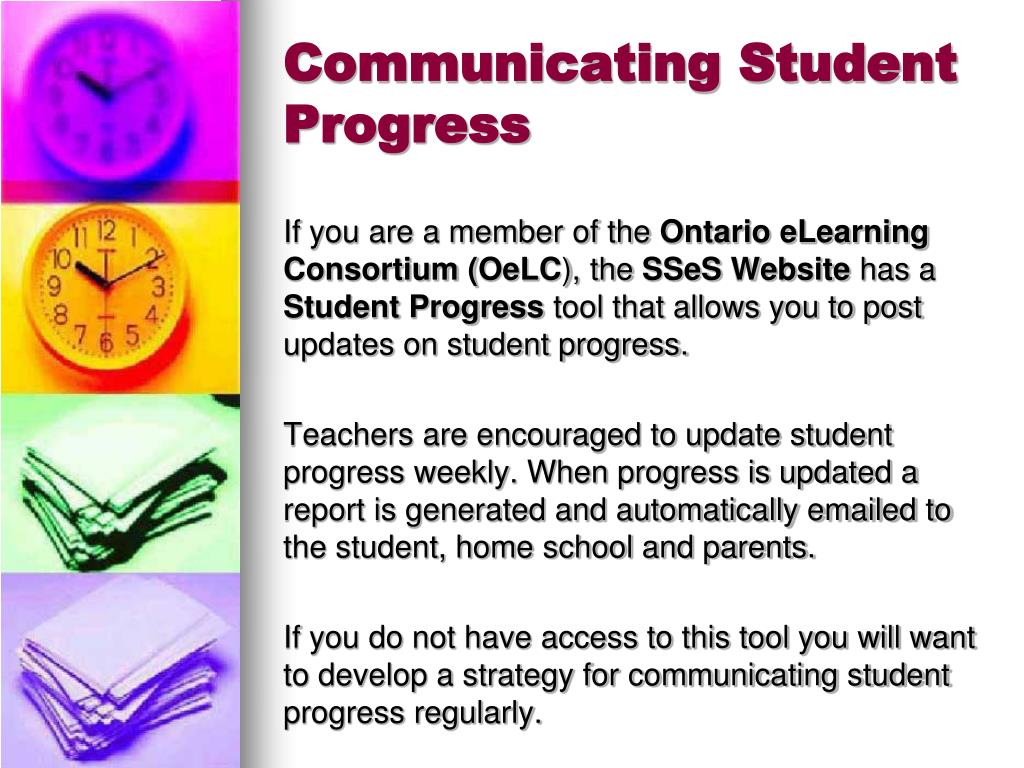 Communicating Student Progress

If you are a member of the Ontario eLearning Consortium (OeLC), the SSeS Website has a Student Progress tool that allows you to post updates on student progress.

Teachers are encouraged to update student progress weekly. When progress is updated a report is generated and automatically emailed to the student, home school and parents.

If you do not have access to this tool you will want to develop a strategy for communicating student progress regularly.